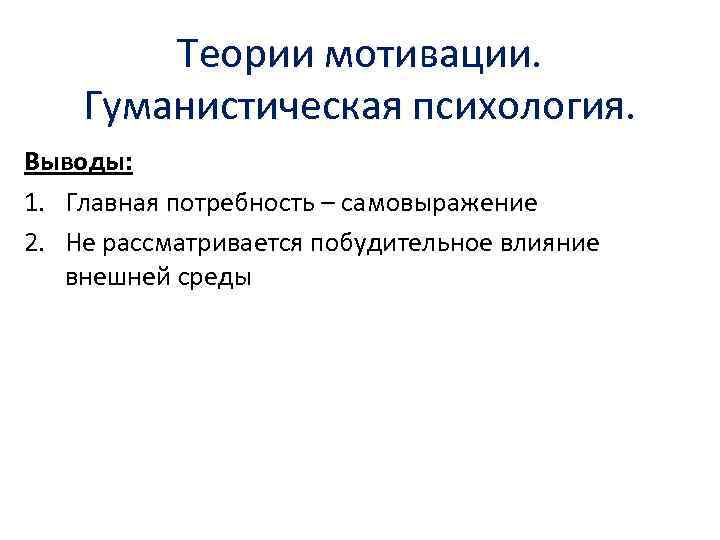 Теории мотивации. Гуманистическая психология.

Выводы:

1. Главная потребность – самовыражение
2. Не рассматривается побудительное влияние внешней среды